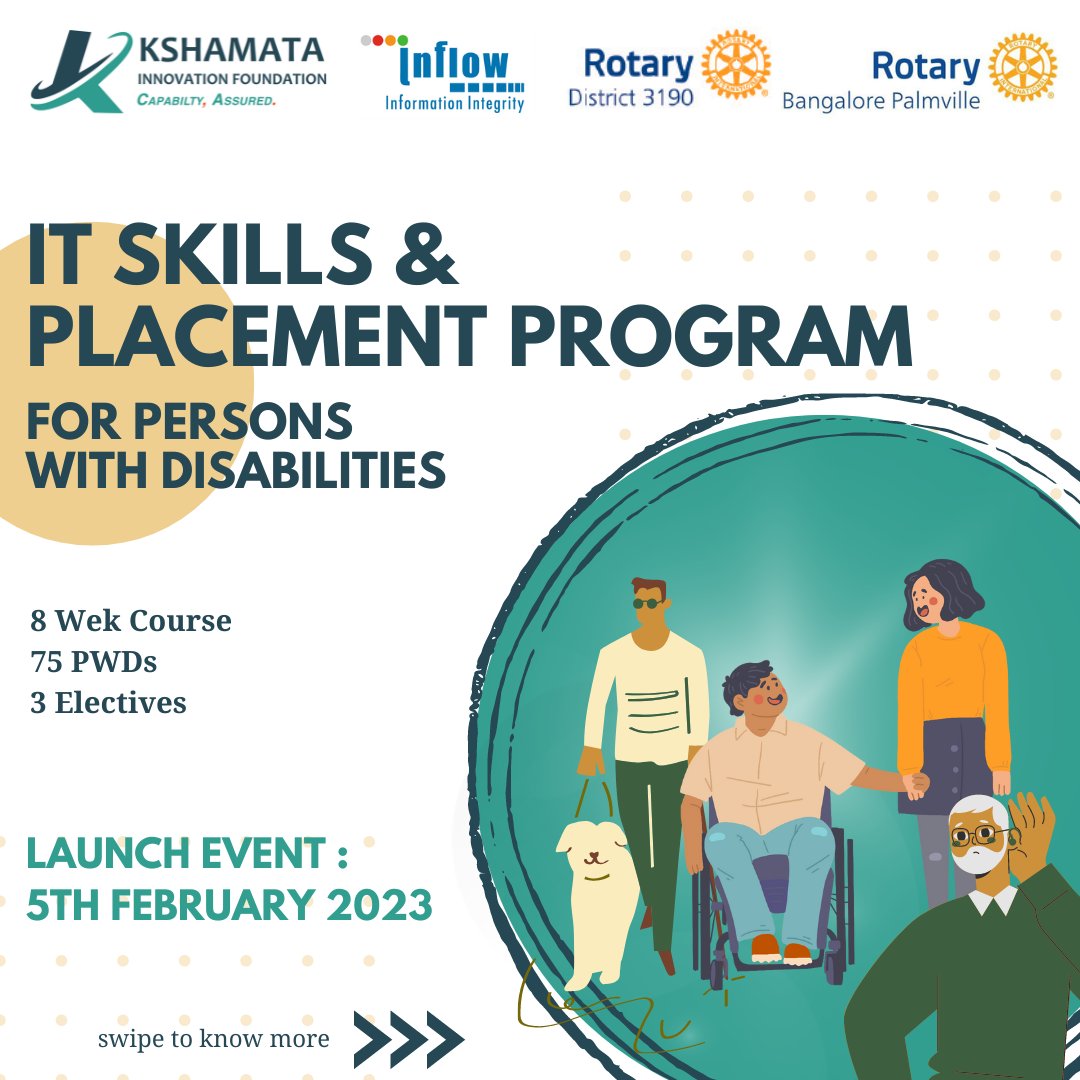 KSHAMATA
INNOVATION FOUNDATION
CAPABILTY, ASSURED.

inflow
Information Integrity

Rotary
District 3190

Rotary
Bangalore Palmville

IT SKILLS &
PLACEMENT PROGRAM

FOR PERSONS
WITH DISABILITIES

8 Wek Course
75 PWDs
3 Electives

LAUNCH EVENT :
5TH FEBRUARY 2023

swipe to know more